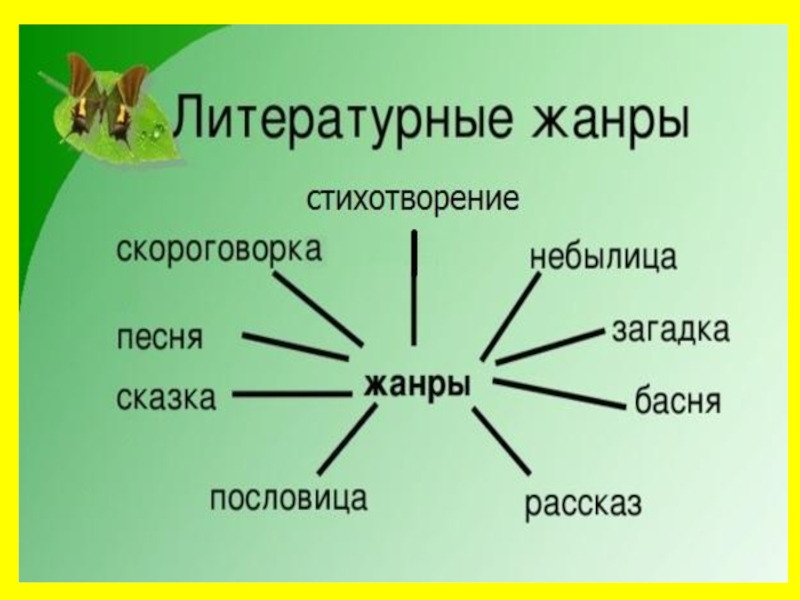 Литературные жанры

стихотворение

скороговорка

небылица

песня

загадка

сказка

жанры

басня

пословица

рассказ